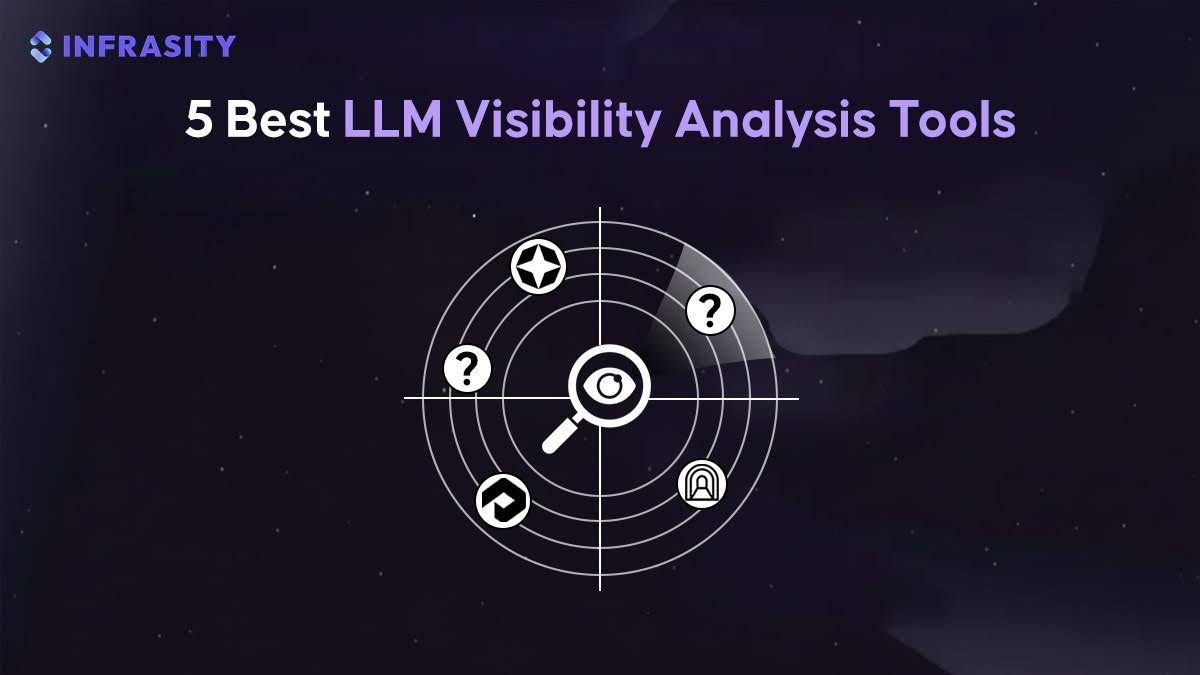 INFRASITY

5 Best LLM Visibility Analysis Tools

?

?